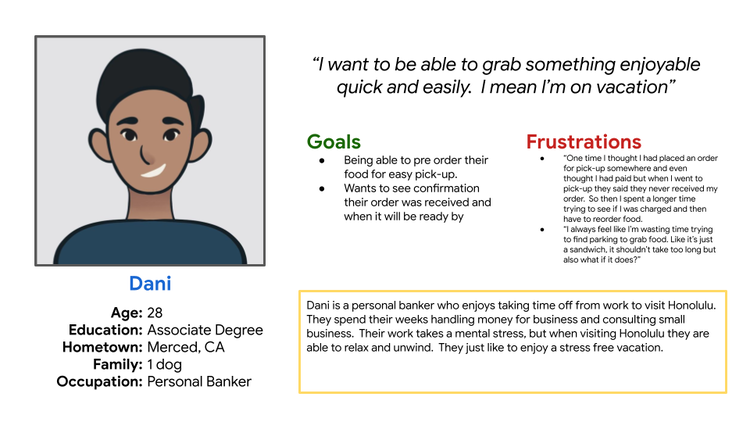 Dani

Age: 28
Education: Associate Degree
Hometown: Merced, CA
Family: 1 dog
Occupation: Personal Banker

"I want to be able to grab something enjoyable quick and easily. I mean I'm on vacation"

Goals
- Being able to pre order their food for easy pick-up.
- Wants to see confirmation their order was received and when it will be ready by

Frustrations
- "One time I thought I had placed an order for pick-up somewhere and even thought I had paid but when I went to pick-up they said they never received my order. So then I spent a longer time trying to see if I was charged and then have to reorder food.
- "I always feel like I'm wasting time trying to find parking to grab food. Like it's just a sandwich, it shouldn't take too long but also what if it does?"

Dani is a personal banker who enjoys taking time off from work to visit Honolulu. They spend their weeks handling money for business and consulting small business. Their work takes a mental stress, but when visiting Honolulu they are able to relax and unwind. They just like to enjoy a stress free vacation.